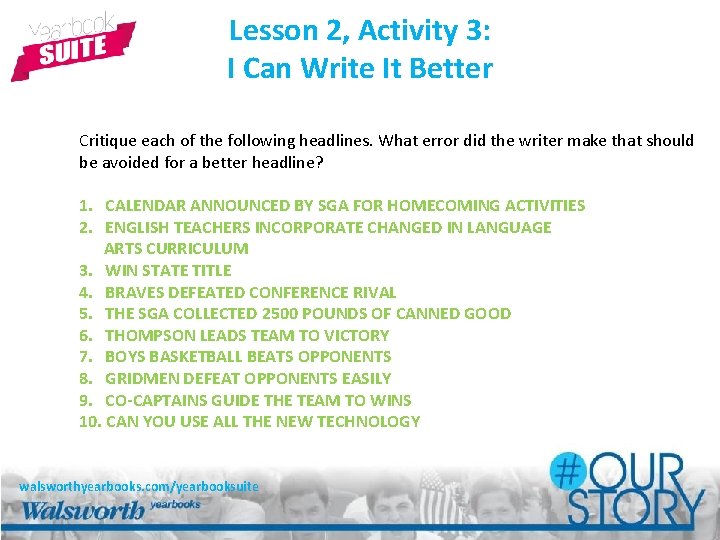 yearbook SUITE

Lesson 2, Activity 3:
I Can Write It Better

Critique each of the following headlines. What error did the writer make that should be avoided for a better headline?

1. CALENDAR ANNOUNCED BY SGA FOR HOMECOMING ACTIVITIES
2. ENGLISH TEACHERS INCORPORATE CHANGED IN LANGUAGE ARTS CURRICULUM
3. WIN STATE TITLE
4. BRAVES DEFEATED CONFERENCE RIVAL
5. THE SGA COLLECTED 2500 POUNDS OF CANNED GOOD
6. THOMPSON LEADS TEAM TO VICTORY
7. BOYS BASKETBALL BEATS OPPONENTS
8. GRIDMEN DEFEAT OPPONENTS EASILY
9. CO-CAPTAINS GUIDE THE TEAM TO WINS
10. CAN YOU USE ALL THE NEW TECHNOLOGY

walsworthyearbooks.com/yearbooksuite
Walsworth yearbooks

#OUR STORY